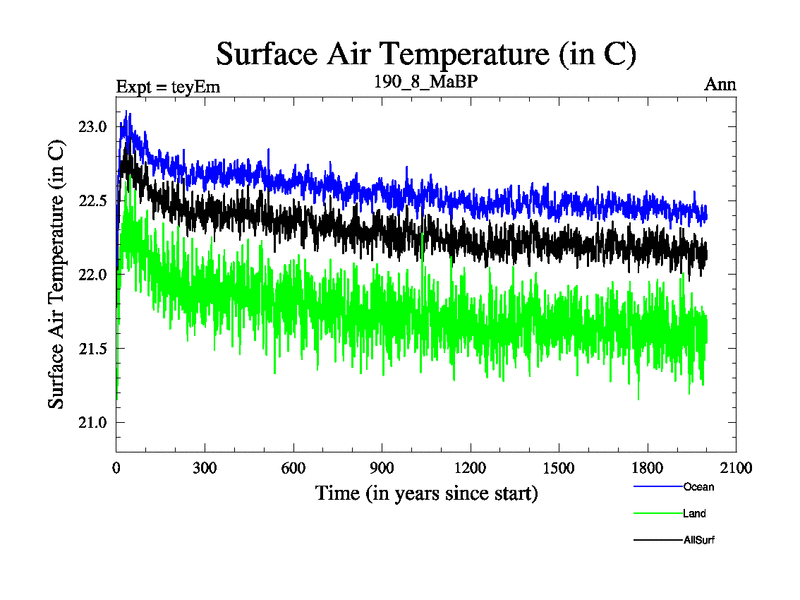 Surface Air Temperature (in C)

Expt = teyEm

190_8_MaBP

Ann

Surface Air Temperature (in C)

23.0
22.5
22.0
21.5
21.0

0
300
600
900
1200
1500
1800
2100

Time (in years since start)

Ocean
Land
AllSurf